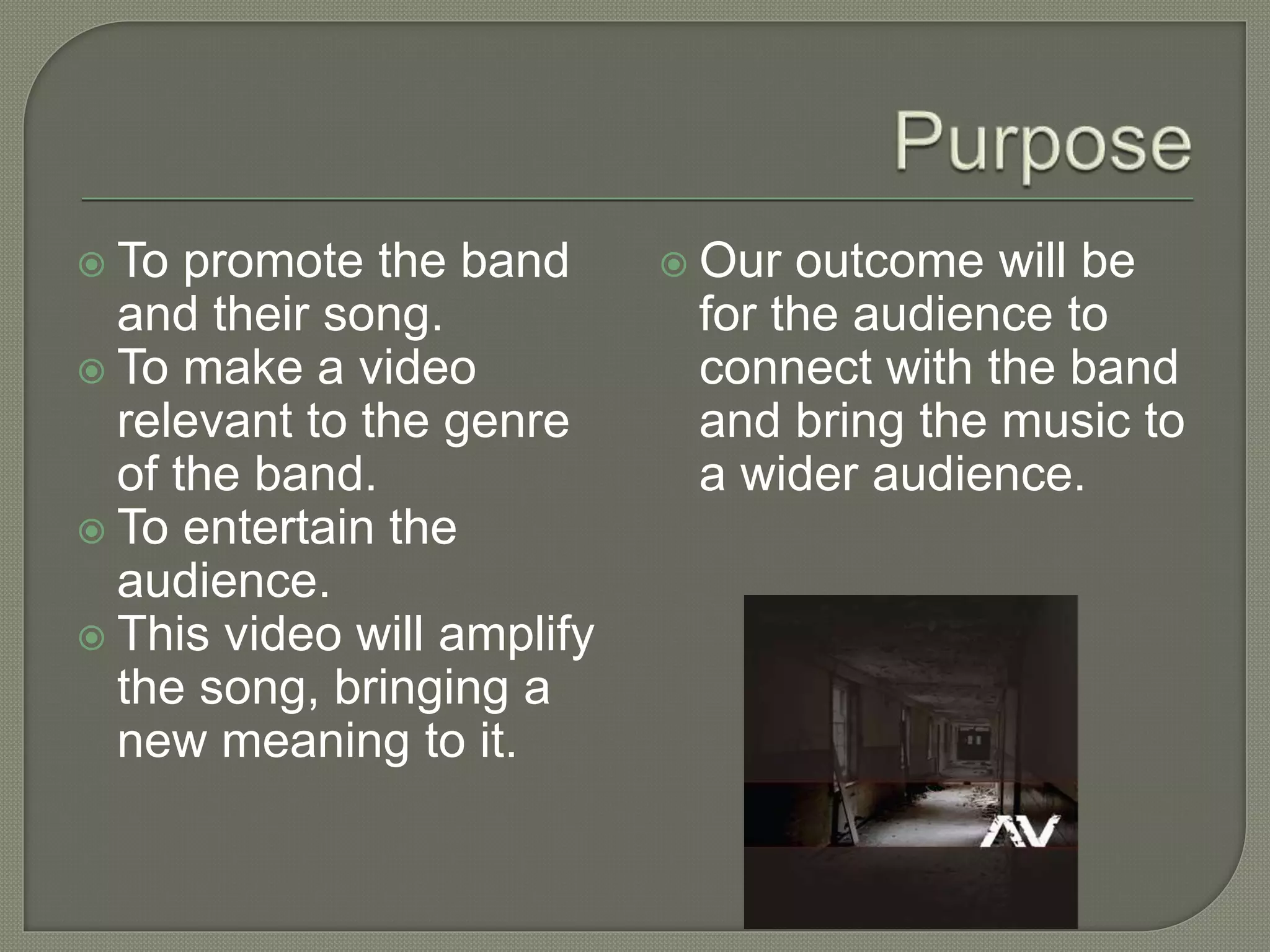 Purpose

To promote the band and their song.
To make a video relevant to the genre of the band.
To entertain the audience.
This video will amplify the song, bringing a new meaning to it.

Our outcome will be for the audience to connect with the band and bring the music to a wider audience.

AV